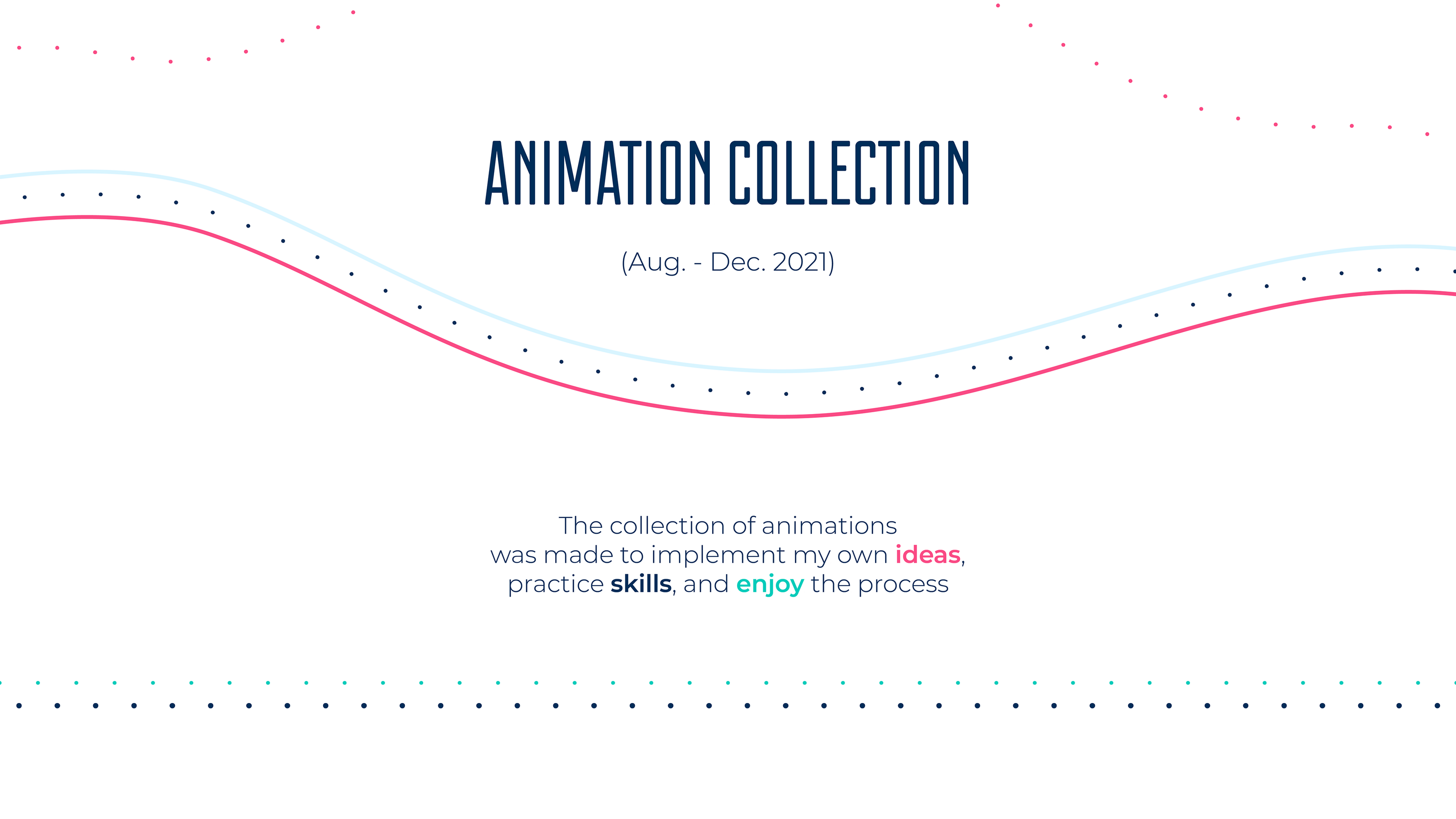 ANIMATION COLLECTION

(Aug. - Dec. 2021)

The collection of animations was made to implement my own ideas, practice skills, and enjoy the process